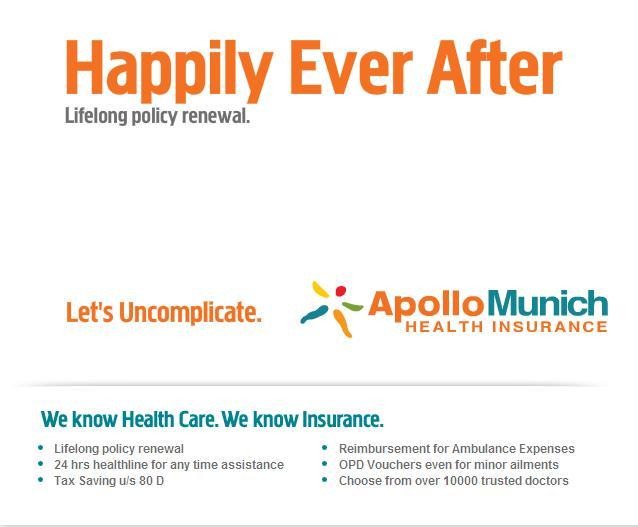 Happily Ever After

Lifelong policy renewal.

Let's Uncomplicate.

ApolloMunich
HEALTH INSURANCE

We know Health Care. We know Insurance.

- Lifelong policy renewal
- 24 hrs healthline for any time assistance
- Tax Saving u/s 80 D

- Reimbursement for Ambulance Expenses
- OPD Vouchers even for minor ailments
- Choose from over 10000 trusted doctors